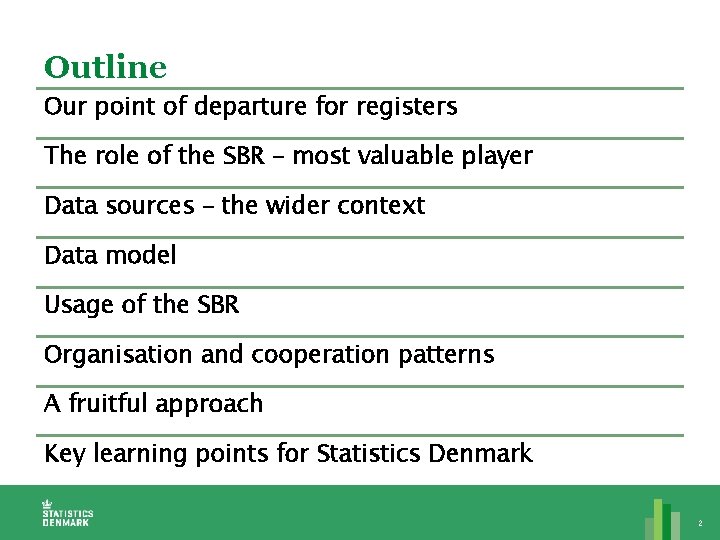 Outline

Our point of departure for registers

The role of the SBR – most valuable player

Data sources – the wider context

Data model

Usage of the SBR

Organisation and cooperation patterns

A fruitful approach

Key learning points for Statistics Denmark

STATISTICS DENMARK

2